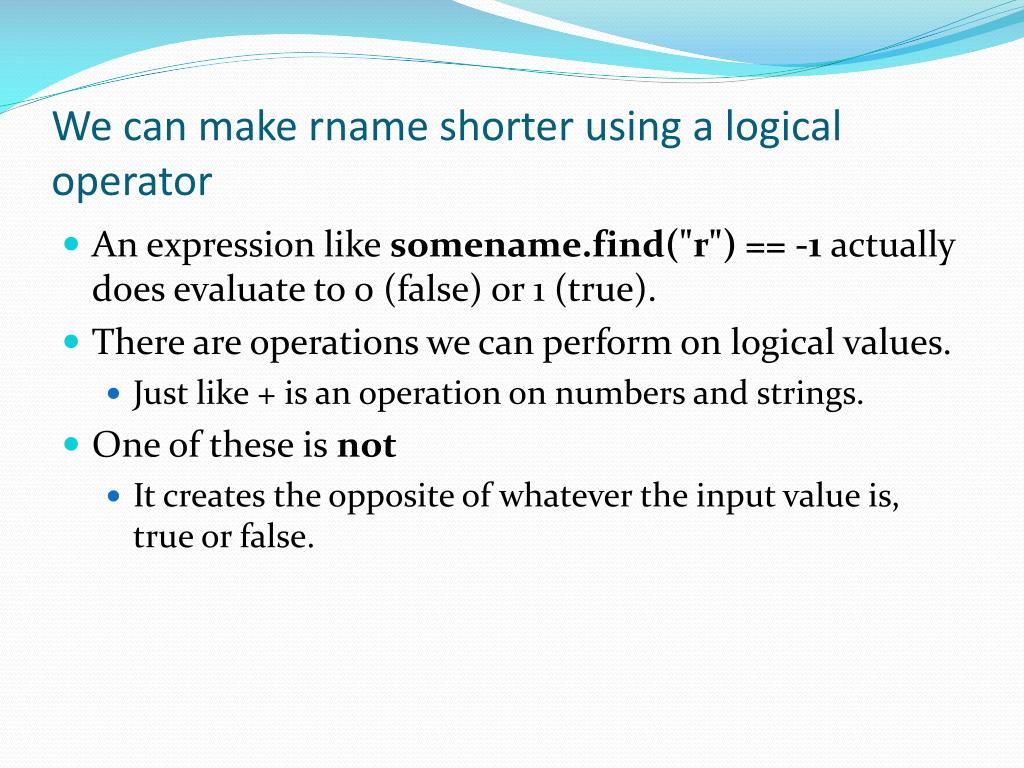 We can make rname shorter using a logical operator

An expression like somename.find("r") == -1 actually does evaluate to 0 (false) or 1 (true).

There are operations we can perform on logical values.

Just like + is an operation on numbers and strings.

One of these is not

It creates the opposite of whatever the input value is, true or false.